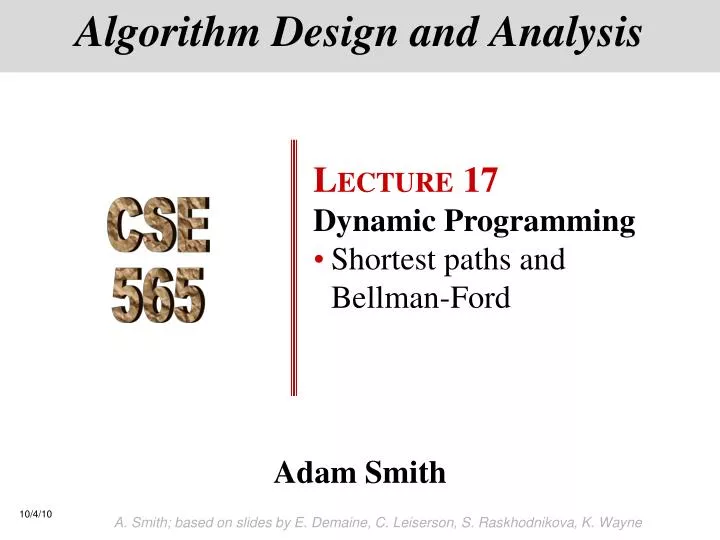 Algorithm Design and Analysis

CSE 565

LECTURE 17
Dynamic Programming
• Shortest paths and Bellman-Ford

Adam Smith

10/4/10

A. Smith; based on slides by E. Demaine, C. Leiserson, S. Raskhodnikova, K. Wayne